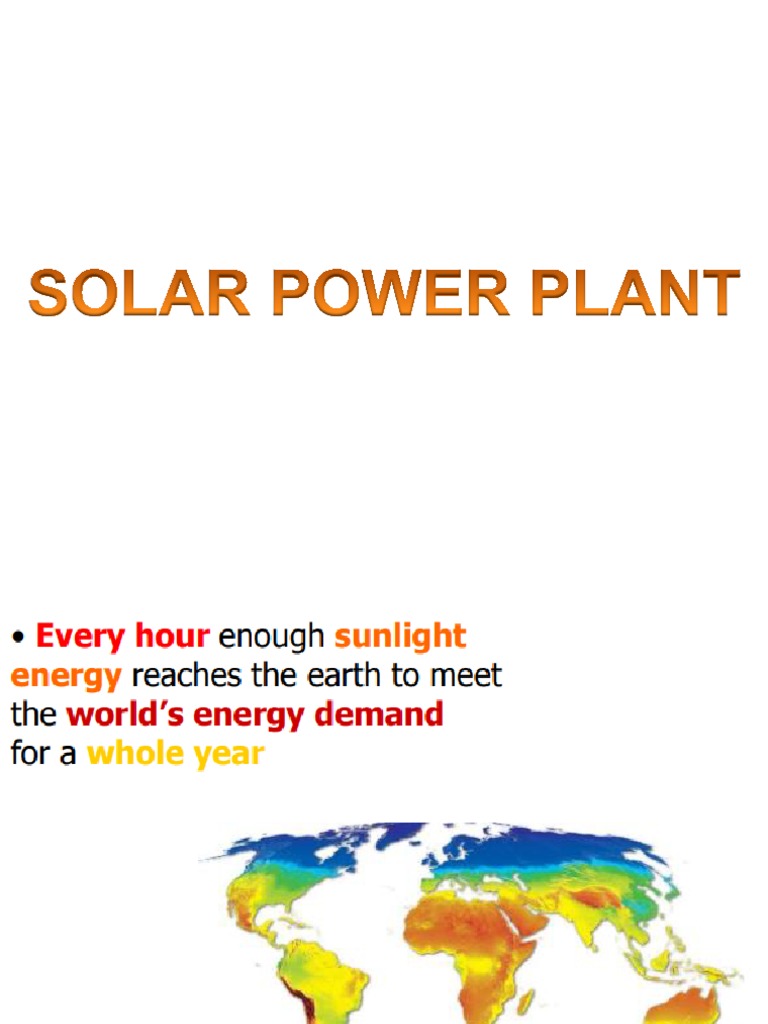 SOLAR POWER PLANT

• Every hour enough sunlight energy reaches the earth to meet the world's energy demand for a whole year